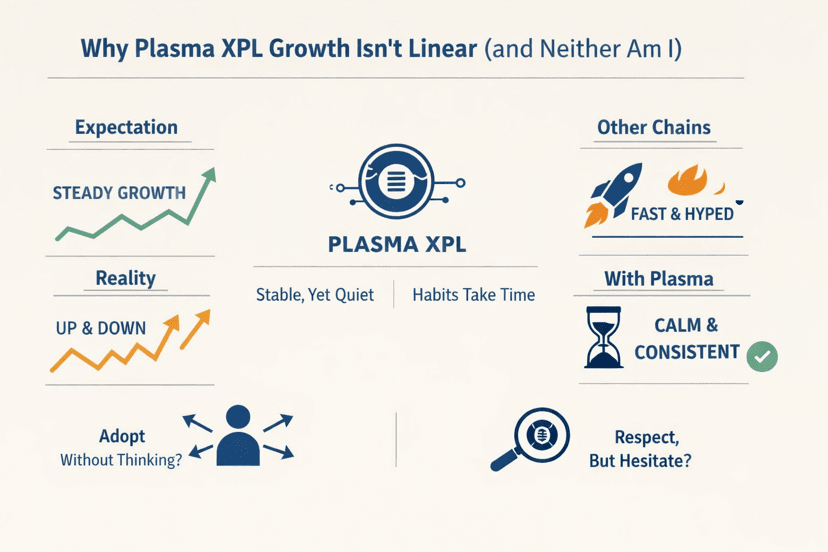 Why Plasma XPL Growth Isn't Linear (and Neither Am I)

Expectation

STEADY GROWTH

Reality

UP & DOWN

PLASMA XPL

Stable, Yet Quiet

Habits Take Time

Other Chains

FAST & HYPED

With Plasma

CALM & CONSISTENT

Adopt
Without Thinking?

Respect,
But Hesitate?